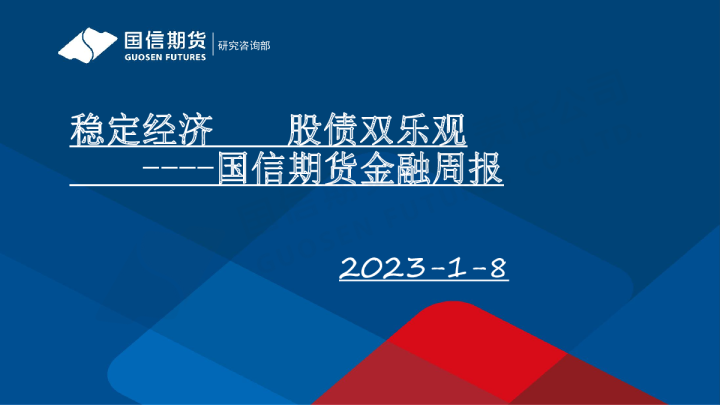 国信期货
GUOSEN FUTURES
研究咨询部

稳定经济 股债双乐观
-----国信期货金融周报

2023-1-8